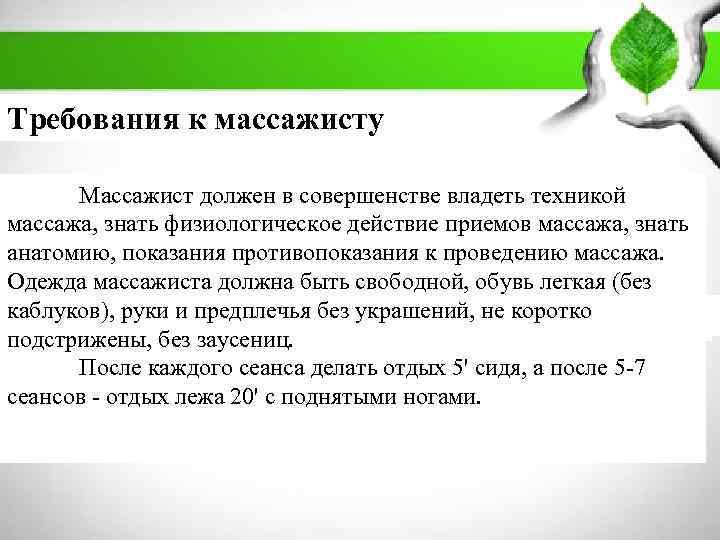 Требования к массажисту

Массажист должен в совершенстве владеть техникой массажа, знать физиологическое действие приемов массажа, знать анатомию, показания противопоказания к проведению массажа. Одежда массажиста должна быть свободной, обувь легкая (без каблуков), руки и предплечья без украшений, не коротко подстрижены, без заусениц.

После каждого сеанса делать отдых 5' сидя, а после 5-7 сеансов - отдых лежа 20' с поднятыми ногами.